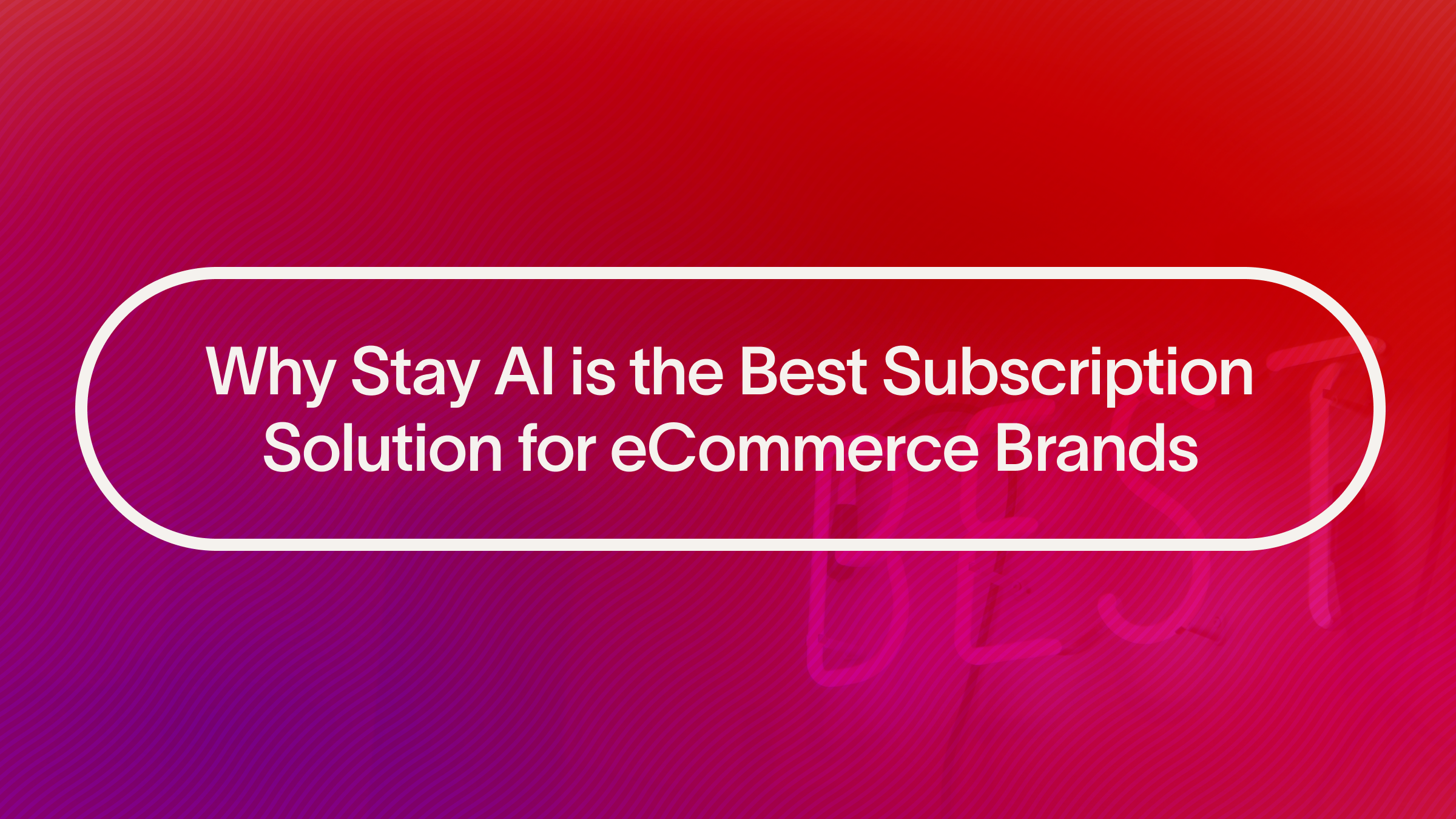 Why Stay AI is the Best Subscription Solution for eCommerce Brands

BEST